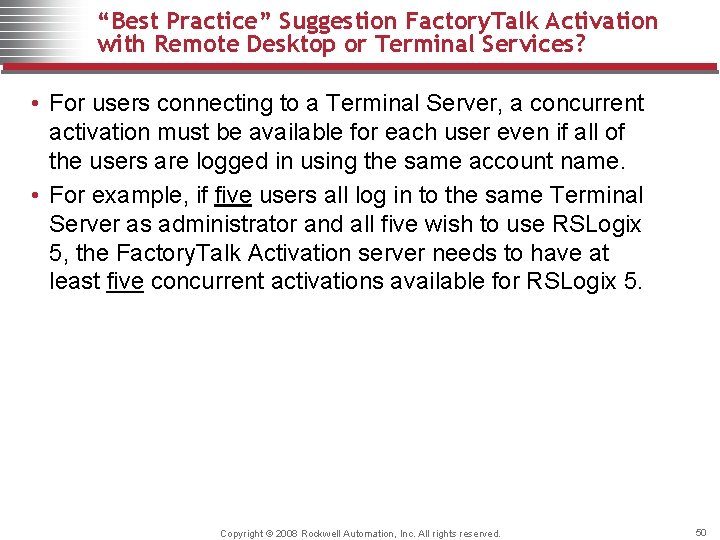 “Best Practice” Suggestion FactoryTalk Activation with Remote Desktop or Terminal Services?

• For users connecting to a Terminal Server, a concurrent activation must be available for each user even if all of the users are logged in using the same account name.

• For example, if five users all log in to the same Terminal Server as administrator and all five wish to use RSLogix 5, the FactoryTalk Activation server needs to have at least five concurrent activations available for RSLogix 5.

Copyright © 2008 Rockwell Automation, Inc. All rights reserved.

50